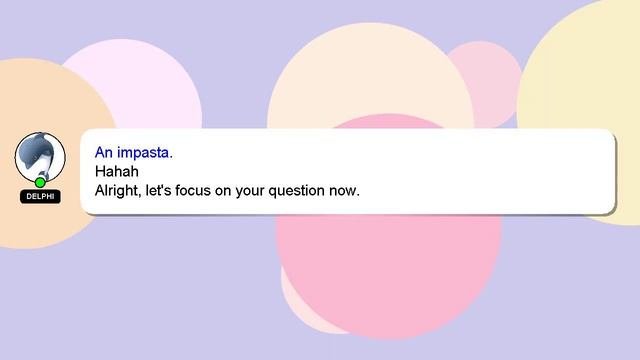 DELPHI

An impasta.
Hahah
Alright, let's focus on your question now.